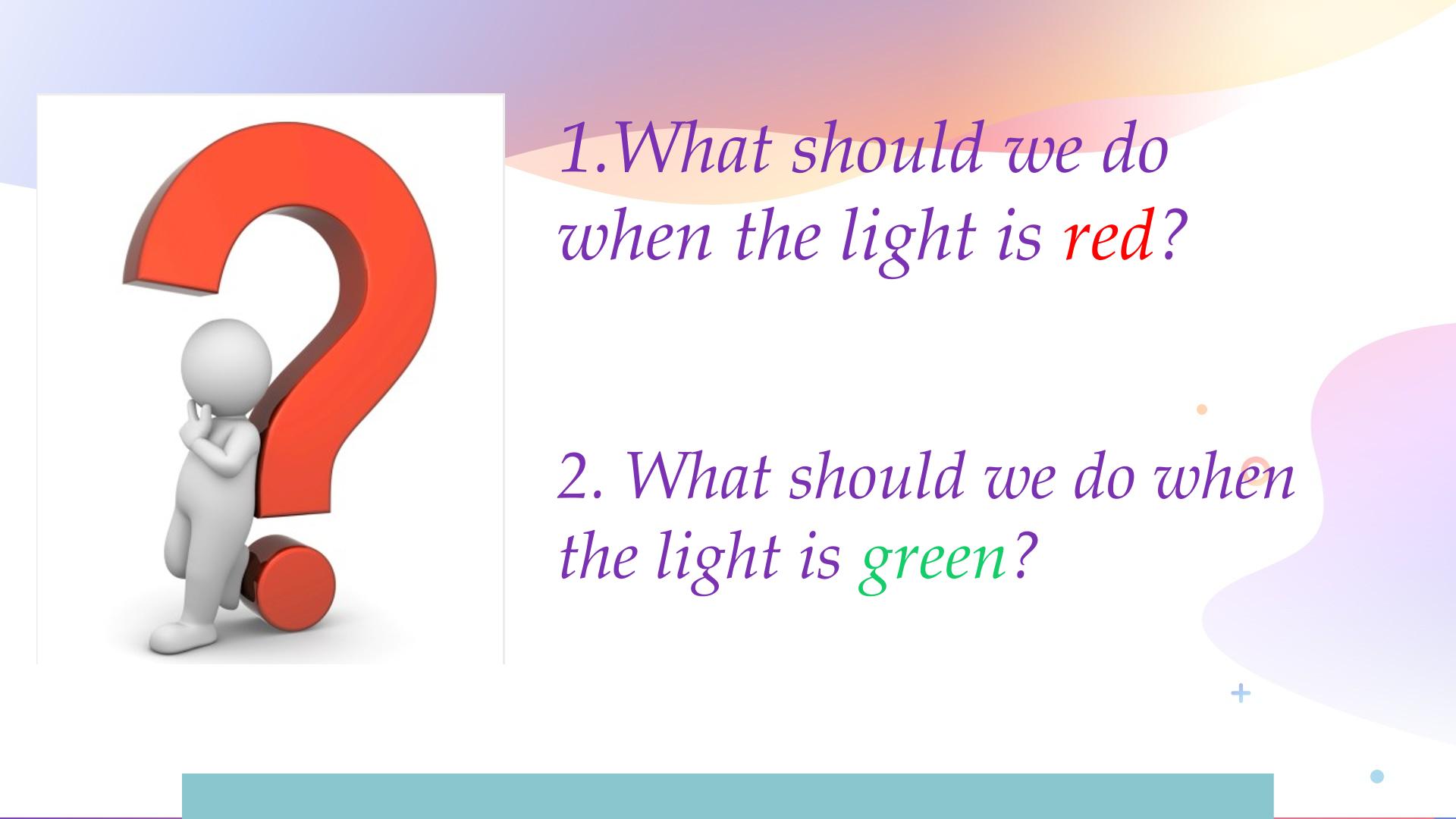 1.What should we do when the light is red?

2. What should we do when the light is green?